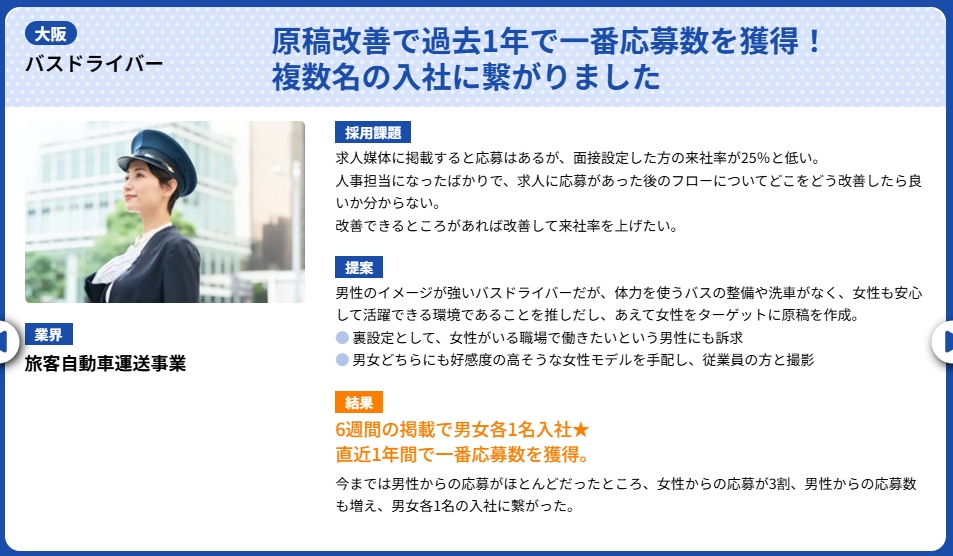 大阪
バスドライバー

原稿改善で過去1年で一番応募数を獲得！
複数名の入社に繋がりました

業界
旅客自動車運送事業

採用課題
求人媒体に掲載すると応募はあるが、面接設定した方の来社率が25%と低い。
人事担当になったばかりで、求人に応募があった後のフローについてどこをどう改善したら良いか分からない。
改善できるところがあれば改善して来社率を上げたい。

提案
男性のイメージが強いバスドライバーだが、体力を使うバスの整備や洗車がなく、女性も安心して活躍できる環境であることを推しだし、あえて女性をターゲットに原稿を作成。
裏設定として、女性がいる職場で働きたいという男性にも訴求
男女どちらにも好感度の高そうな女性モデルを手配し、従業員の方と撮影

結果
6週間の掲載で男女各1名入社★
直近1年間で一番応募数を獲得。

今までは男性からの応募がほとんどだったところ、女性からの応募が3割、男性からの応募数も増え、男女各1名の入社に繋がった。